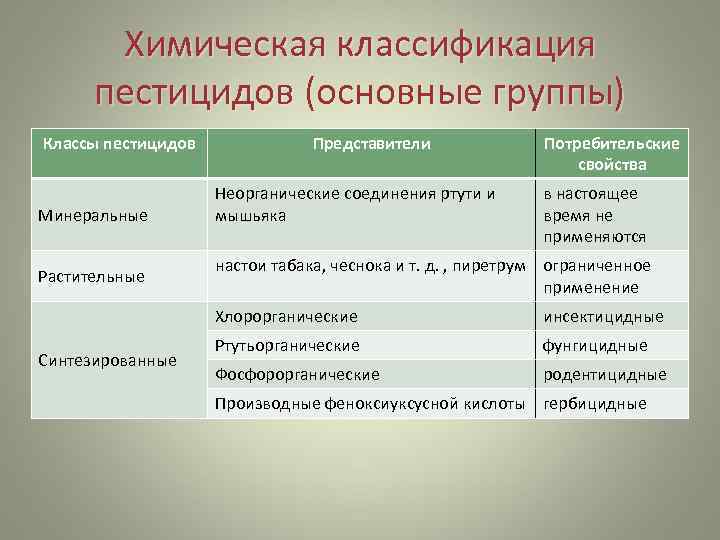 Химическая классификация пестицидов (основные группы)

| Классы пестицидов | Представители | Потребительские свойства |
|---|---|---|
| Минеральные | Неорганические соединения ртути и мышьяка | в настоящее время не применяются |
| Растительные | настои табака, чеснока и т. д. , пиретрум | ограниченное применение |
| Синтезированные | Хлорорганические | инсектицидные |
| | Ртутьорганические | фунгицидные |
| | Фосфорорганические | родентицидные |
| | Производные феноксиуксусной кислоты | гербицидные |